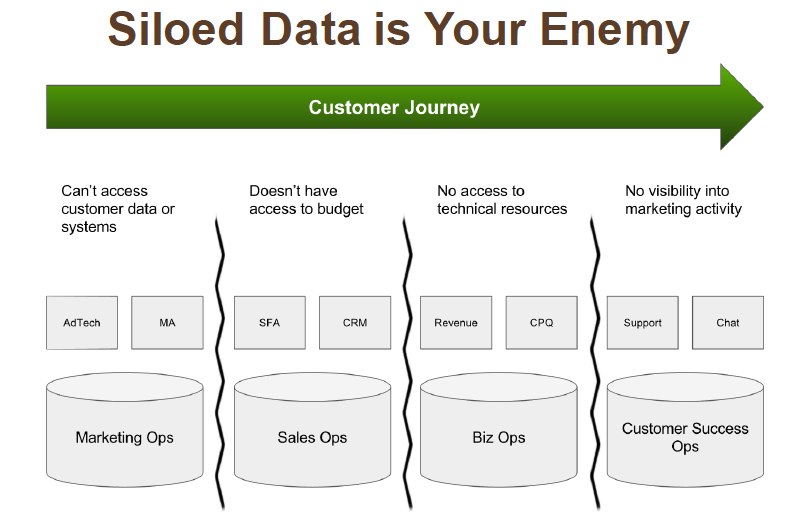 Siloed Data is Your Enemy

Customer Journey

Can't access customer data or systems

AdTech

MA

Marketing Ops

Doesn't have access to budget

SFA

CRM

Sales Ops

No access to technical resources

Revenue

CPQ

Biz Ops

No visibility into marketing activity

Support

Chat

Customer Success Ops